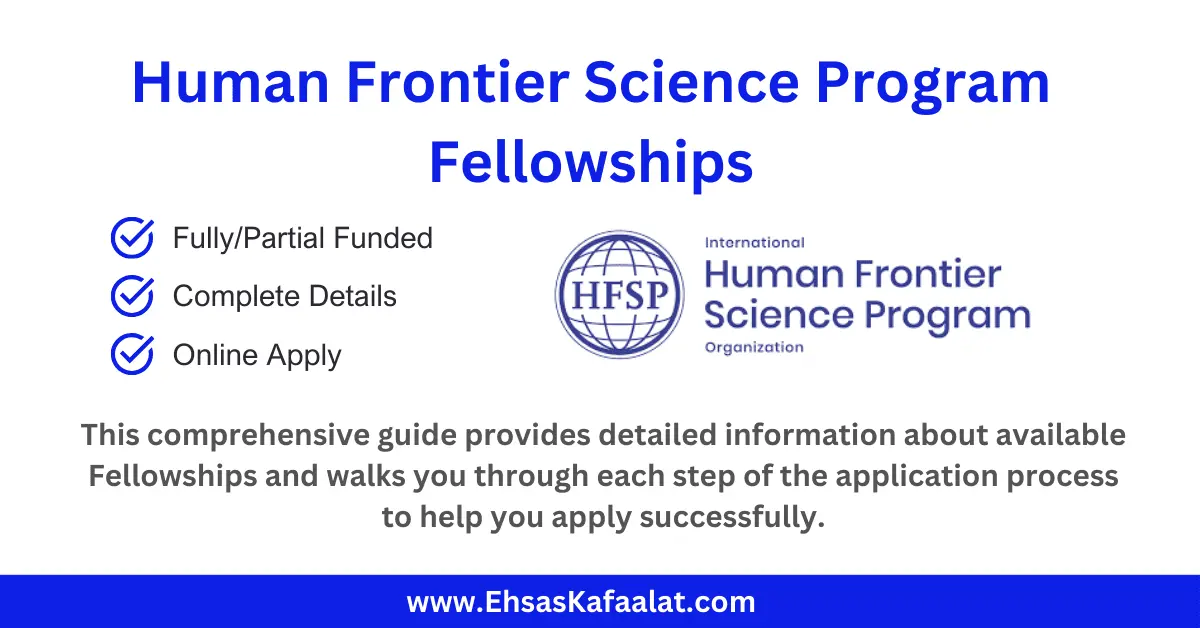 Human Frontier Science Program Fellowships

Fully/Partial Funded

Complete Details

Online Apply

HFSP

International
Human Frontier Science Program
Organization

This comprehensive guide provides detailed information about available Fellowships and walks you through each step of the application process to help you apply successfully.

www.EhsasKafaalat.com